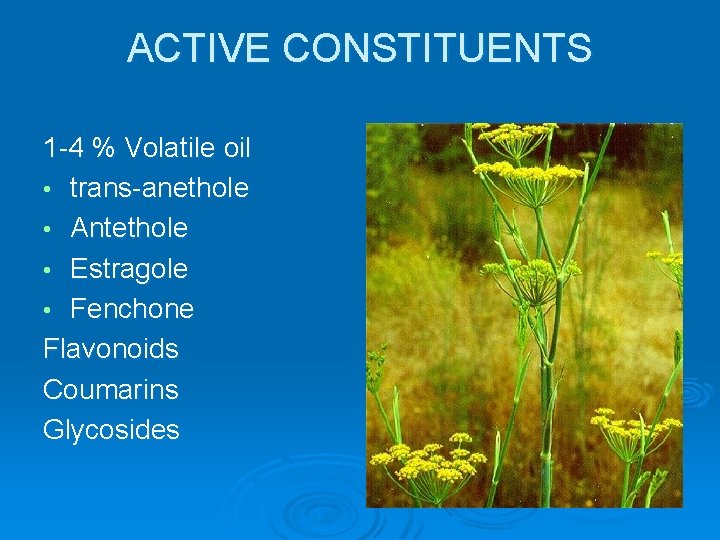 ACTIVE CONSTITUENTS

1-4 % Volatile oil
• trans-anethole
• Antethole
• Estragole
• Fenchone
Flavonoids
Coumarins
Glycosides